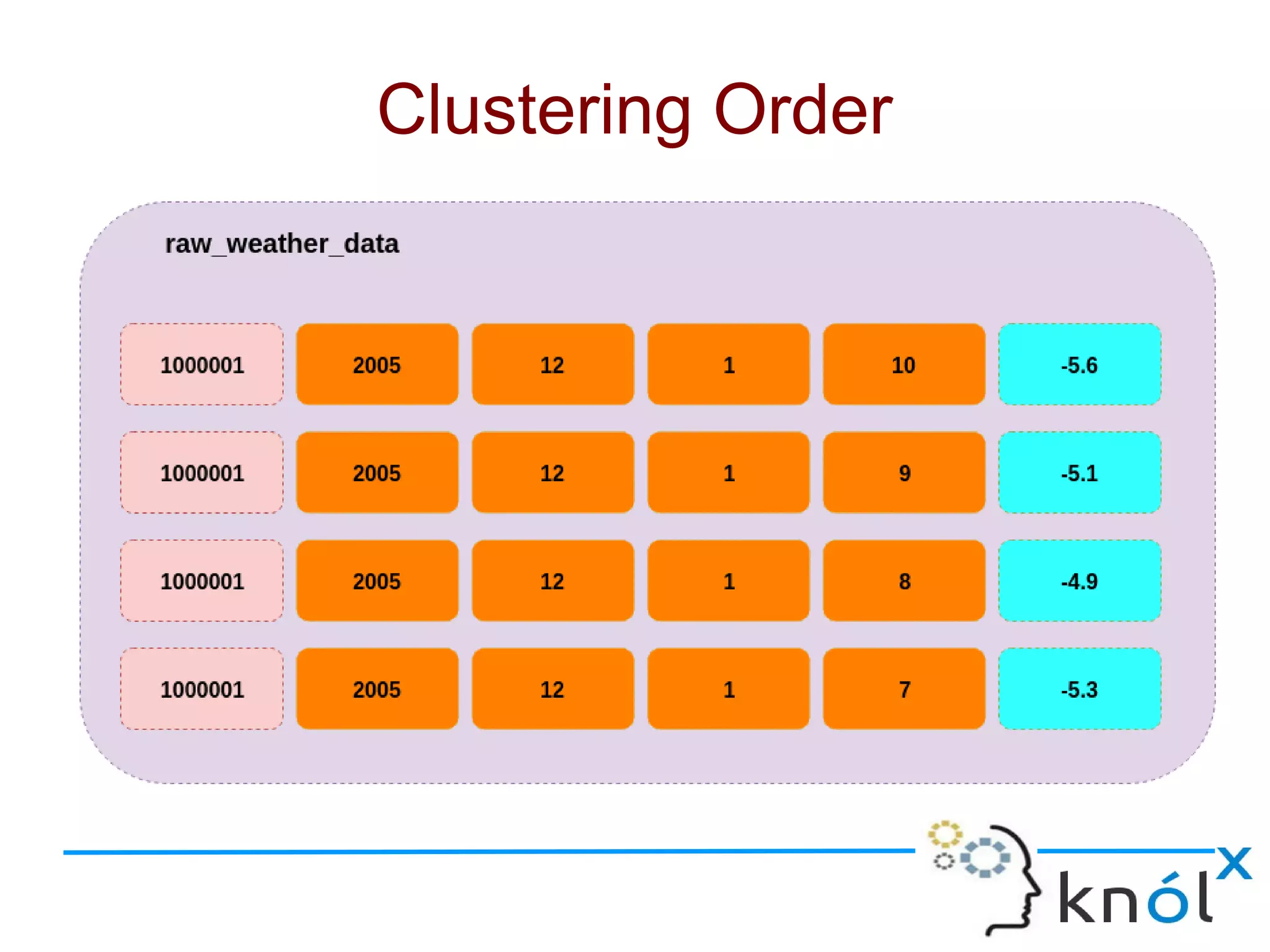 Clustering Order

raw_weather_data

| 1000001 | 2005 | 12 | 1 | 10 | -5.6 |
|---|---|---|---|---|---|
| 1000001 | 2005 | 12 | 1 | 9 | -5.1 |
| 1000001 | 2005 | 12 | 1 | 8 | -4.9 |
| 1000001 | 2005 | 12 | 1 | 7 | -5.3 |

knólx